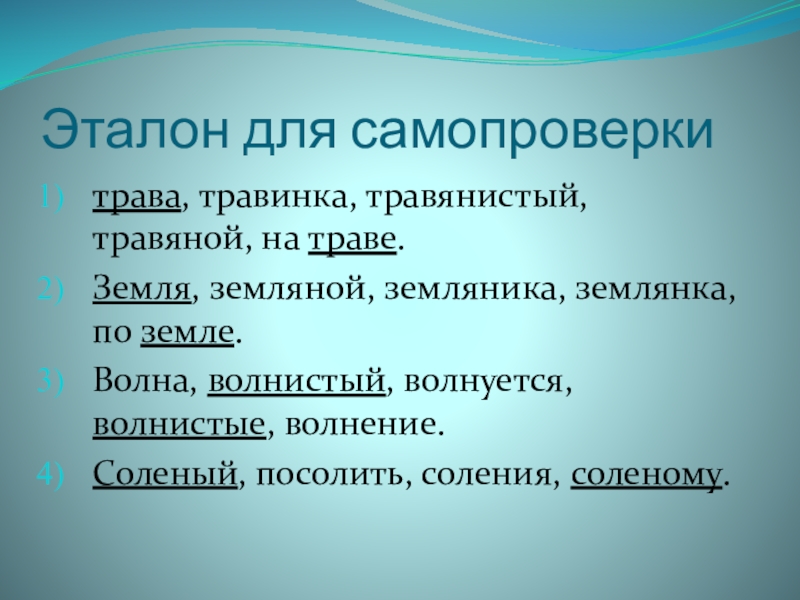 Эталон для самопроверки

1) трава, травинка, травянистый, травяной, на траве.
2) Земля, земляной, земляника, землянка, по земле.
3) Волна, волнистый, волнуется, волнистые, волнение.
4) Соленый, посолить, соления, соленому.